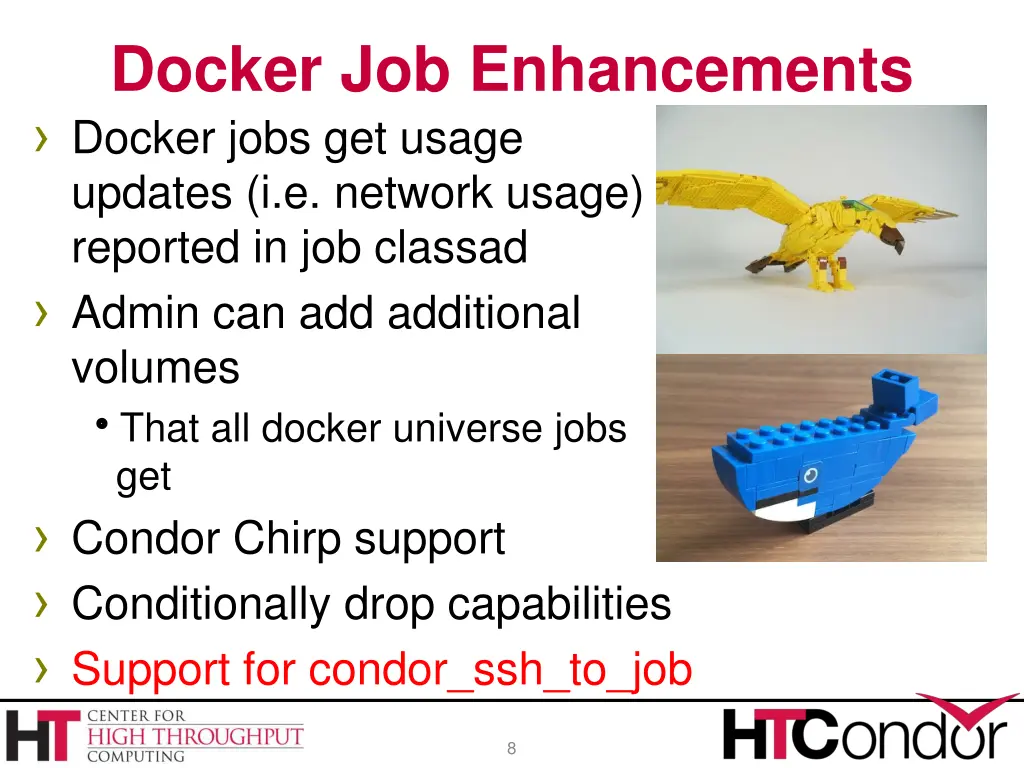 Docker Job Enhancements

› Docker jobs get usage updates (i.e. network usage) reported in job classad
› Admin can add additional volumes
• That all docker universe jobs get
› Condor Chirp support
› Conditionally drop capabilities
› Support for condor_ssh_to_job

HT CENTER FOR HIGH THROUGHPUT COMPUTING

8

HTCondor